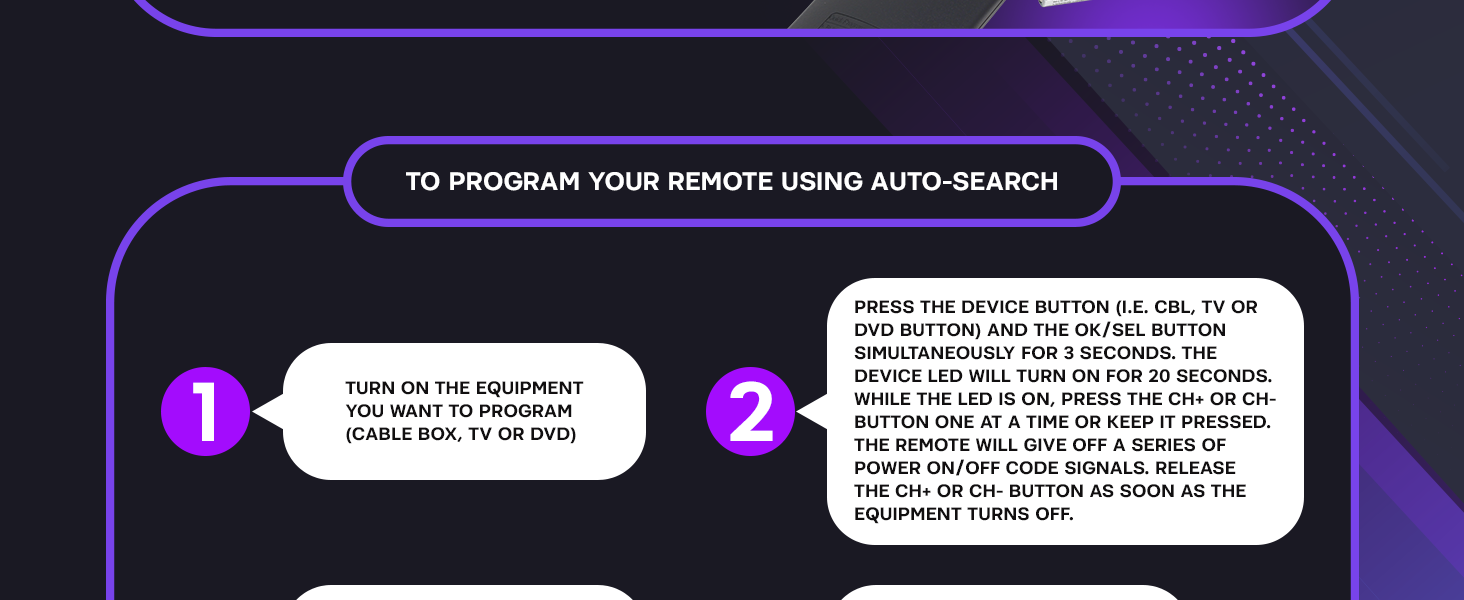 TO PROGRAM YOUR REMOTE USING AUTO-SEARCH

1

TURN ON THE EQUIPMENT YOU WANT TO PROGRAM (CABLE BOX, TV OR DVD)

2

PRESS THE DEVICE BUTTON (I.E. CBL, TV OR DVD BUTTON) AND THE OK/SEL BUTTON SIMULTANEOUSLY FOR 3 SECONDS. THE DEVICE LED WILL TURN ON FOR 20 SECONDS. WHILE THE LED IS ON, PRESS THE CH+ OR CH- BUTTON ONE AT A TIME OR KEEP IT PRESSED. THE REMOTE WILL GIVE OFF A SERIES OF POWER ON/OFF CODE SIGNALS. RELEASE THE CH+ OR CH- BUTTON AS SOON AS THE EQUIPMENT TURNS OFF.